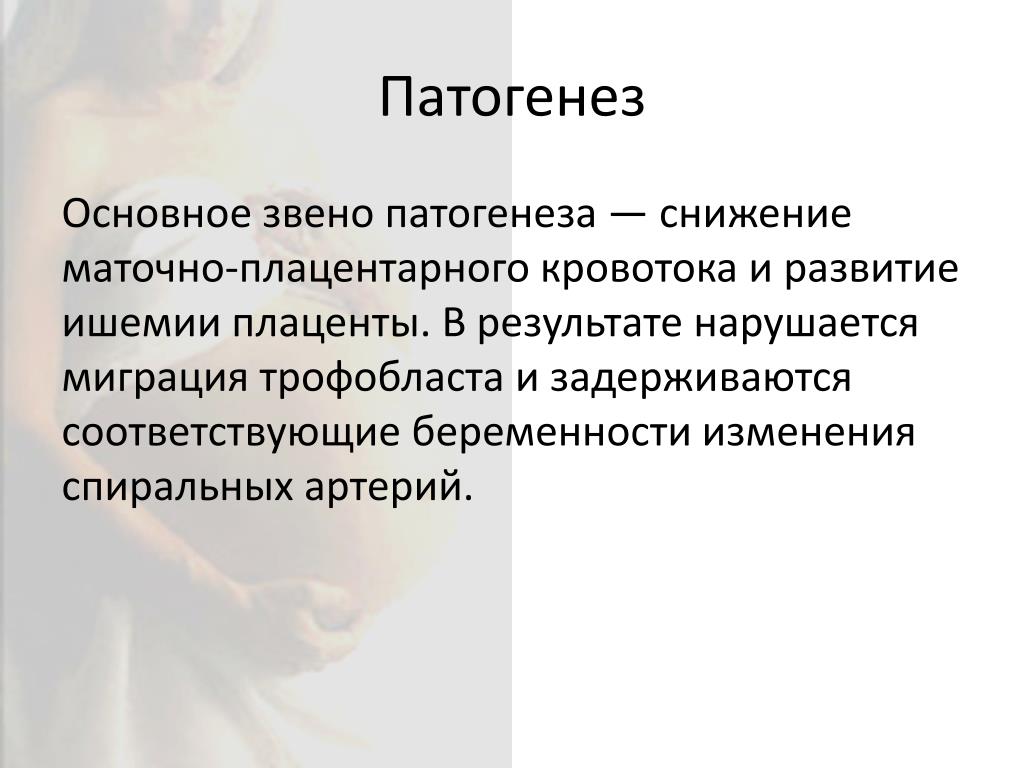 Патогенез

Основное звено патогенеза — снижение маточно-плацентарного кровотока и развитие ишемии плаценты. В результате нарушается миграция трофобласта и задерживаются соответствующие беременности изменения спиральных артерий.